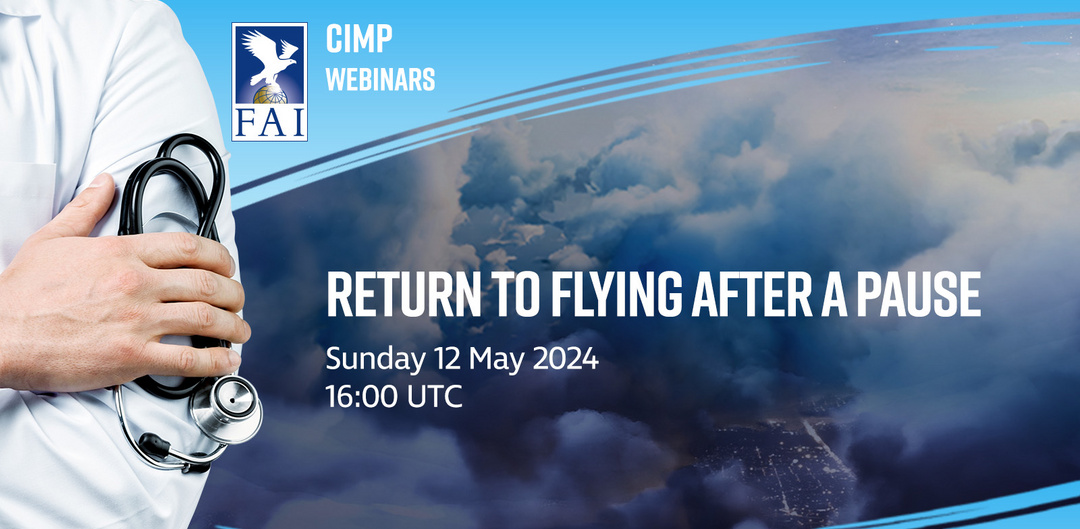 FAI

CIMP
WEBINARS

RETURN TO FLYING AFTER A PAUSE

Sunday 12 May 2024
16:00 UTC